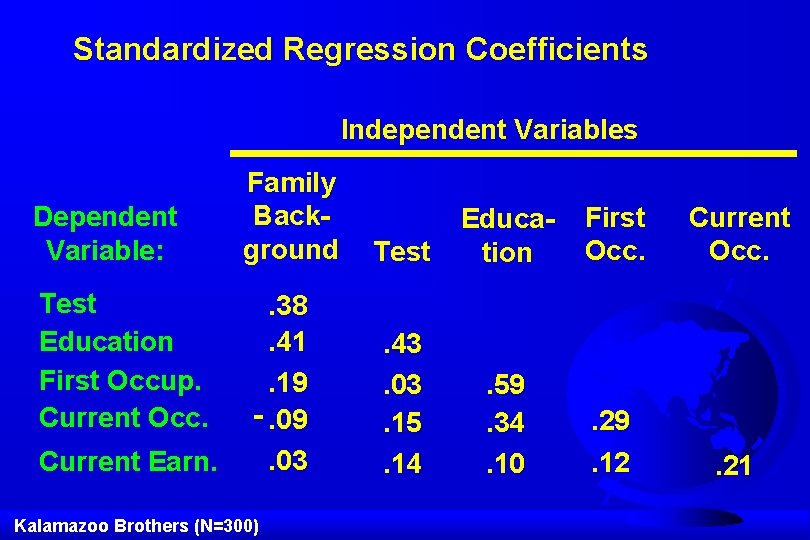 Standardized Regression Coefficients

Independent Variables

| Dependent Variable: | Family Background | Test | Education | First Occ. | Current Occ. |
|---|---|---|---|---|---|
| Test | .38 | | | | |
| Education | .41 | .43 | | | |
| First Occup. | .19 | .03 | .59 | | |
| Current Occ. | -.09 | .15 | .34 | .29 | |
| Current Earn. | .03 | .14 | .10 | .12 | .21 |

Kalamazoo Brothers (N=300)